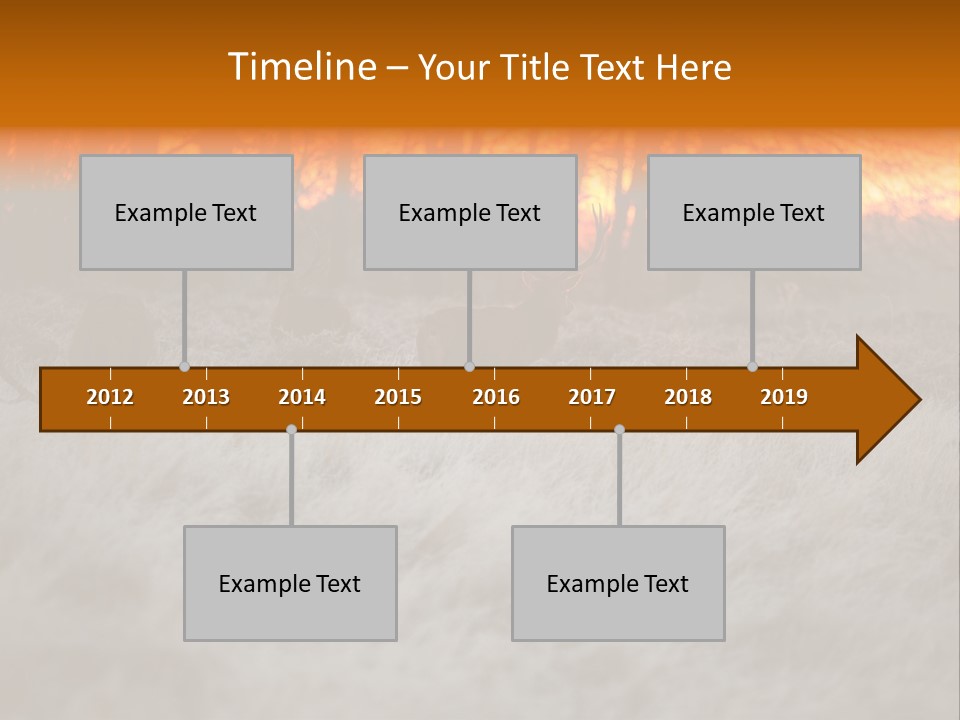 Timeline – Your Title Text Here

Example Text

Example Text

Example Text

2012 2013 2014 2015 2016 2017 2018 2019

Example Text

Example Text